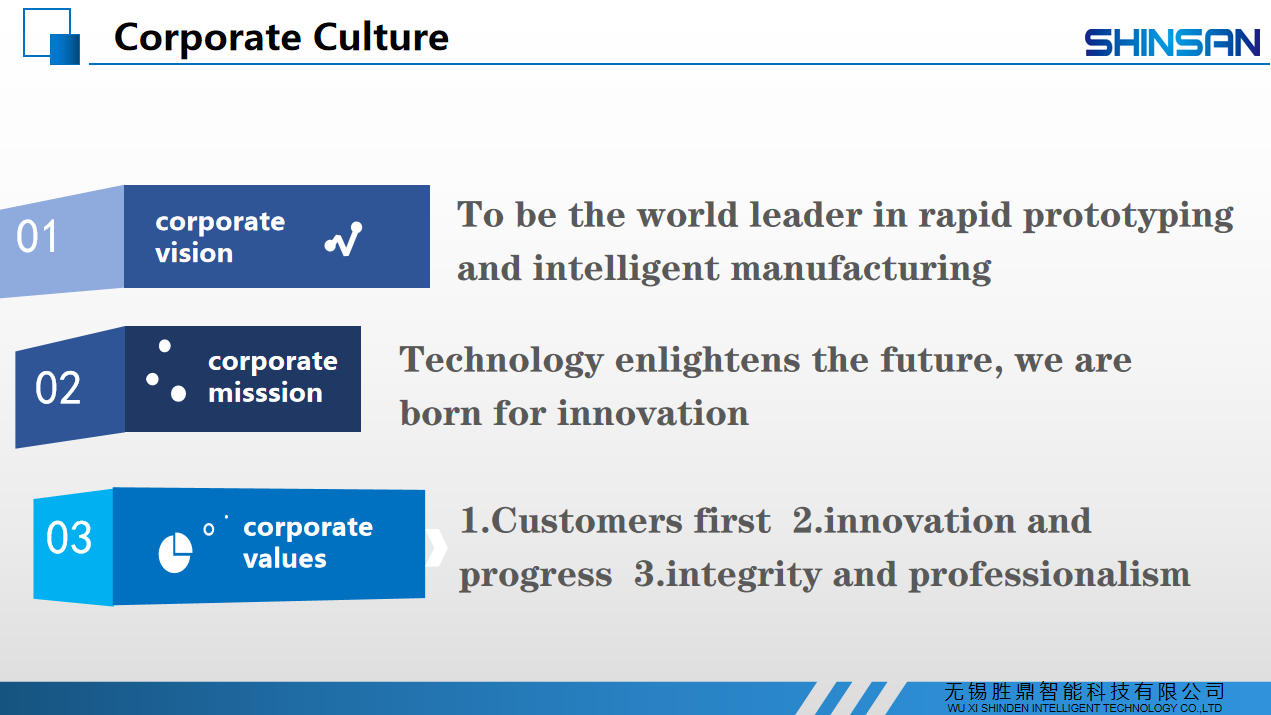 Corporate Culture

SHINSAN

01 corporate vision

To be the world leader in rapid prototyping and intelligent manufacturing

02 corporate misssion

Technology enlightens the future, we are born for innovation

03 corporate values

1.Customers first 2.innovation and progress 3.integrity and professionalism

无锡胜鼎智能科技有限公司
WU XI SHINDEN INTELLIGENT TECHNOLOGY CO.,LTD